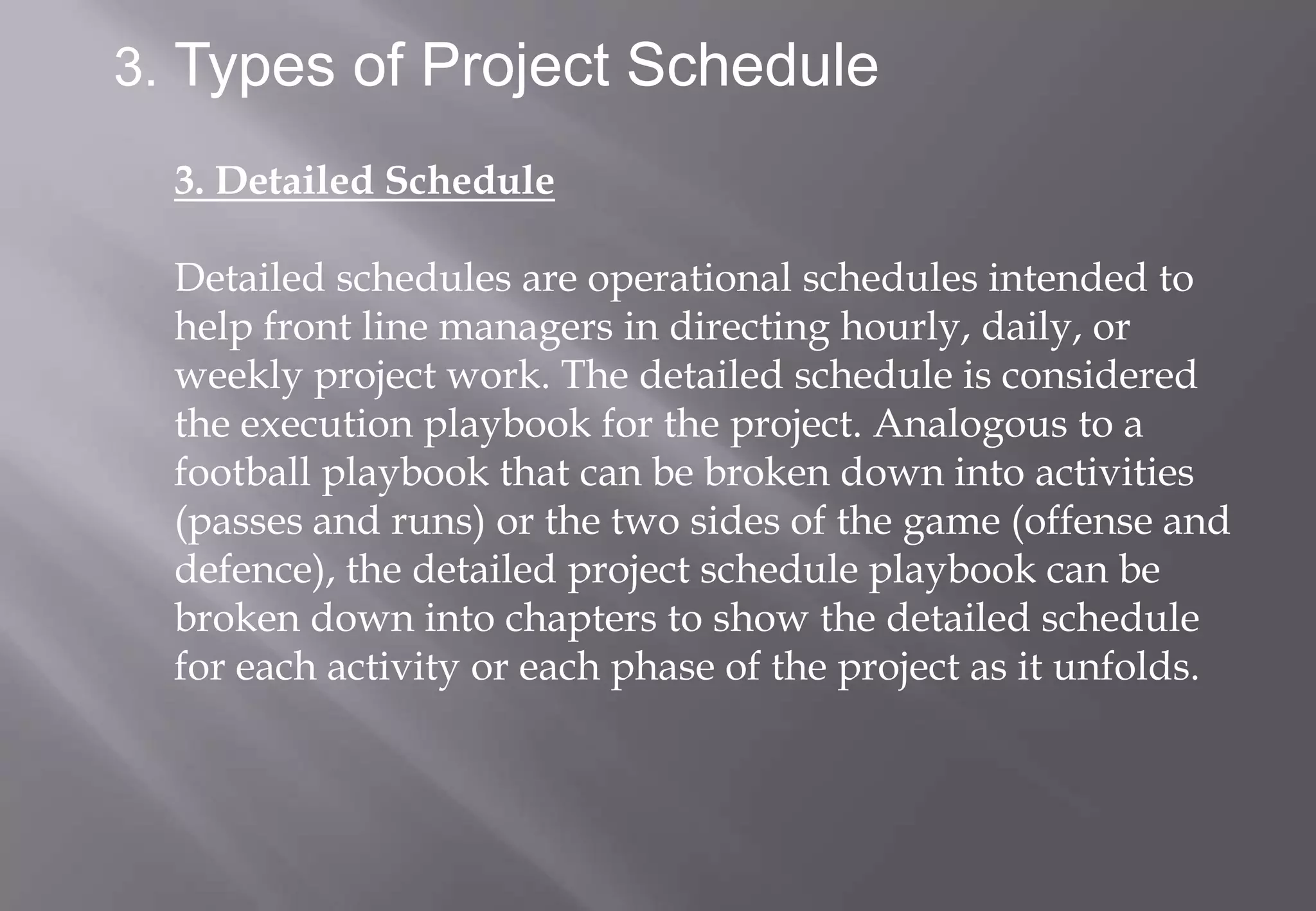 3. Types of Project Schedule

3. Detailed Schedule

Detailed schedules are operational schedules intended to help front line managers in directing hourly, daily, or weekly project work. The detailed schedule is considered the execution playbook for the project. Analogous to a football playbook that can be broken down into activities (passes and runs) or the two sides of the game (offense and defence), the detailed project schedule playbook can be broken down into chapters to show the detailed schedule for each activity or each phase of the project as it unfolds.